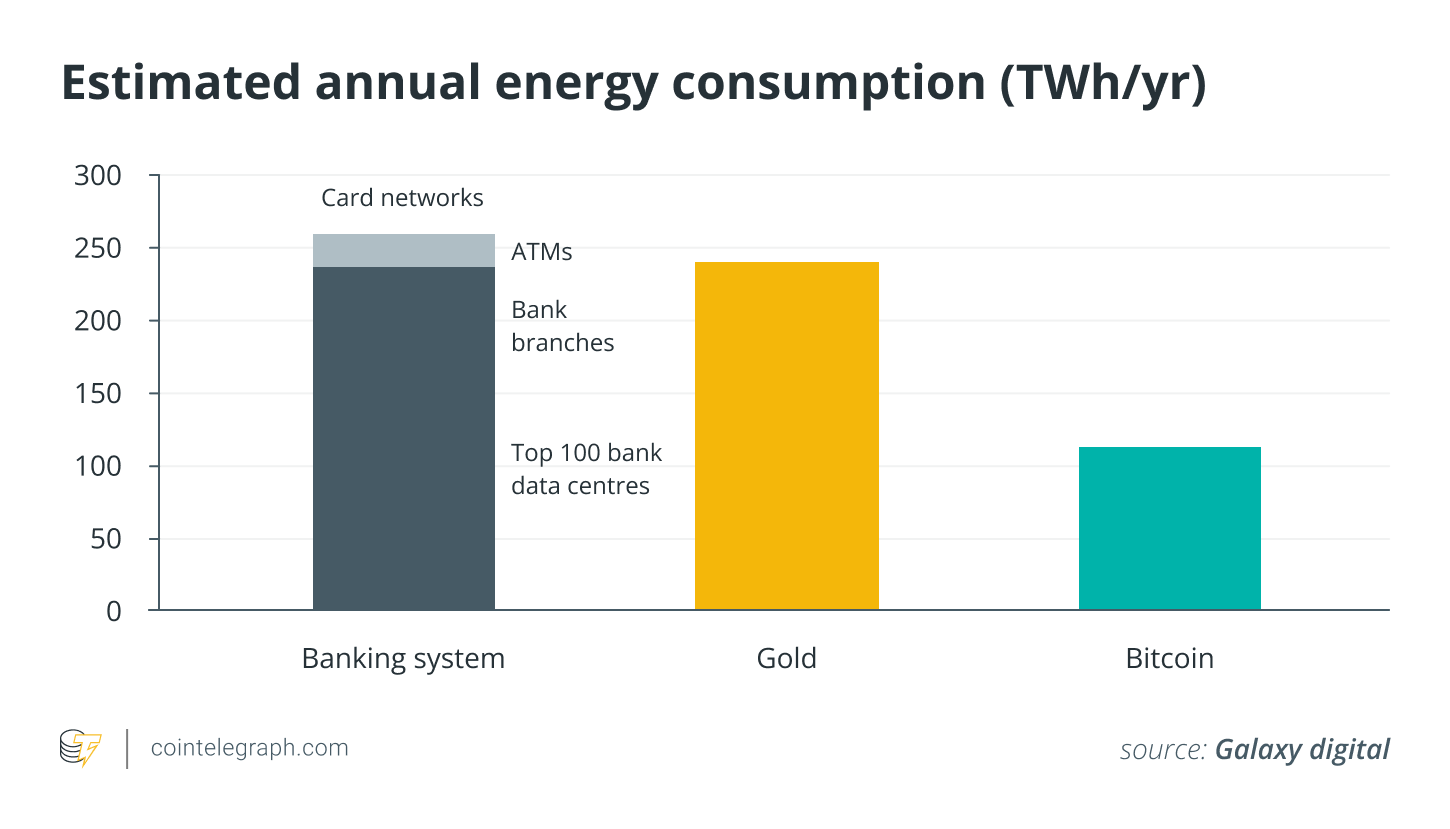 Estimated annual energy consumption (TWh/yr)

300
250
200
150
100
50
0

Card networks
ATMs
Bank branches
Top 100 bank data centres

Banking system
Gold
Bitcoin

cointelegraph.com

source: Galaxy digital